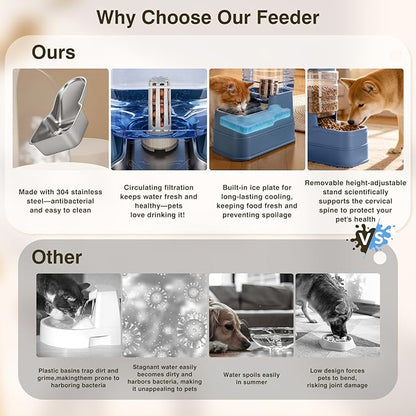 Why Choose Our Feeder

Ours

Made with 304 stainless steel—antibacterial and easy to clean

Circulating filtration keeps water fresh and healthy—pets love drinking it!

Built-in ice plate for long-lasting cooling, keeping food fresh and preventing spoilage

Removable height-adjustable stand scientifically supports the cervical spine to protect your pet's health

VS

Other

Plastic basins trap dirt and grime,makingthem prone to harboring bacteria

Stagnant water easily becomes dirty and harbors bacteria, making it unappealing to pets

Water spoils easily in summer

Low design forces pets to bend, risking joint damage